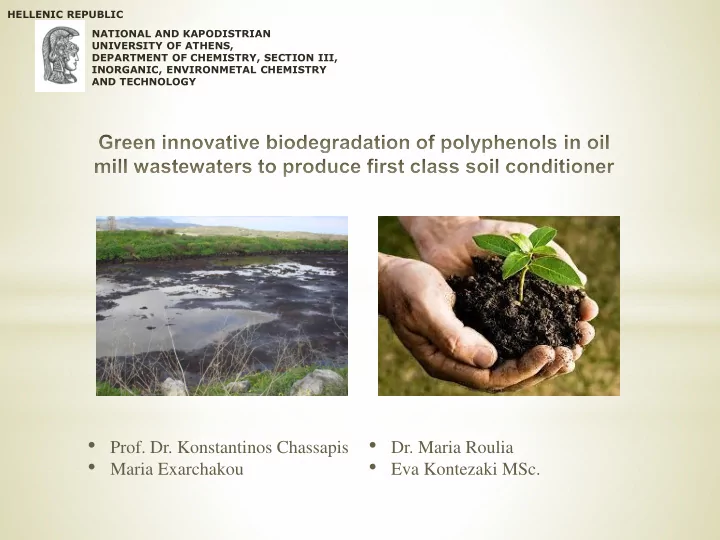 HELLENIC REPUBLIC

NATIONAL AND KAPODISTRIAN UNIVERSITY OF ATHENS, DEPARTMENT OF CHEMISTRY, SECTION III, INORGANIC, ENVIRONMETAL CHEMISTRY AND TECHNOLOGY

Green innovative biodegradation of polyphenols in oil mill wastewaters to produce first class soil conditioner

• Prof. Dr. Konstantinos Chassapis
• Maria Exarchakou

• Dr. Maria Roulia
• Eva Kontezaki MSc.